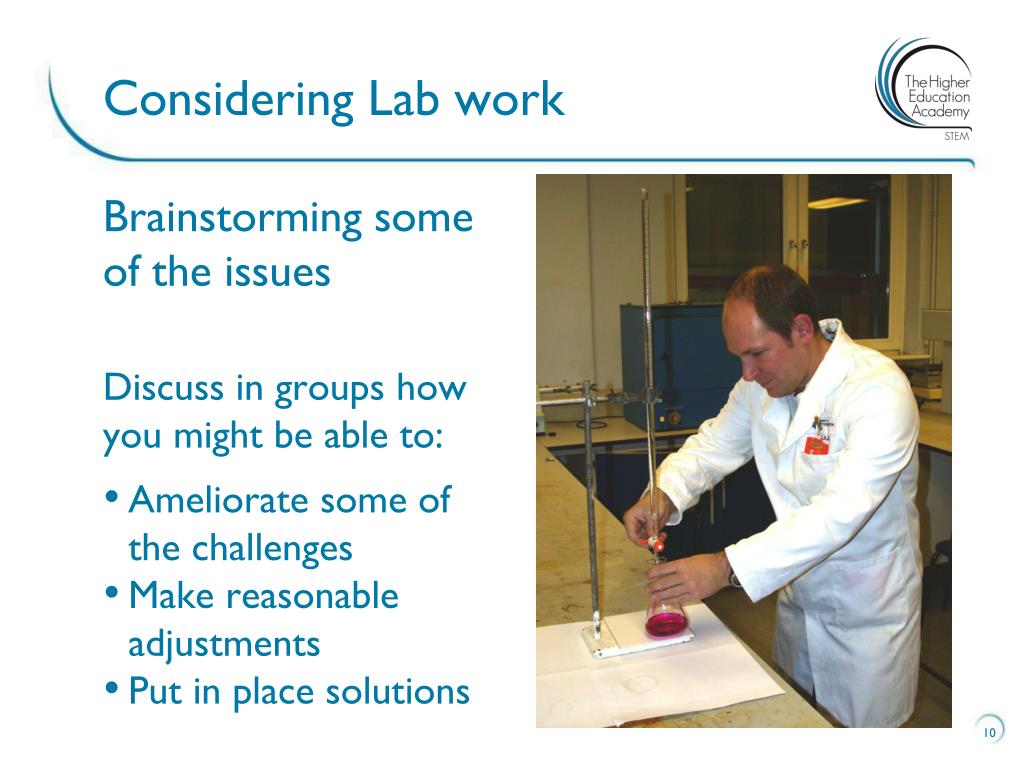 Considering Lab work

The Higher Education Academy
STEM

Brainstorming some of the issues

Discuss in groups how you might be able to:

• Ameliorate some of the challenges
• Make reasonable adjustments
• Put in place solutions

10